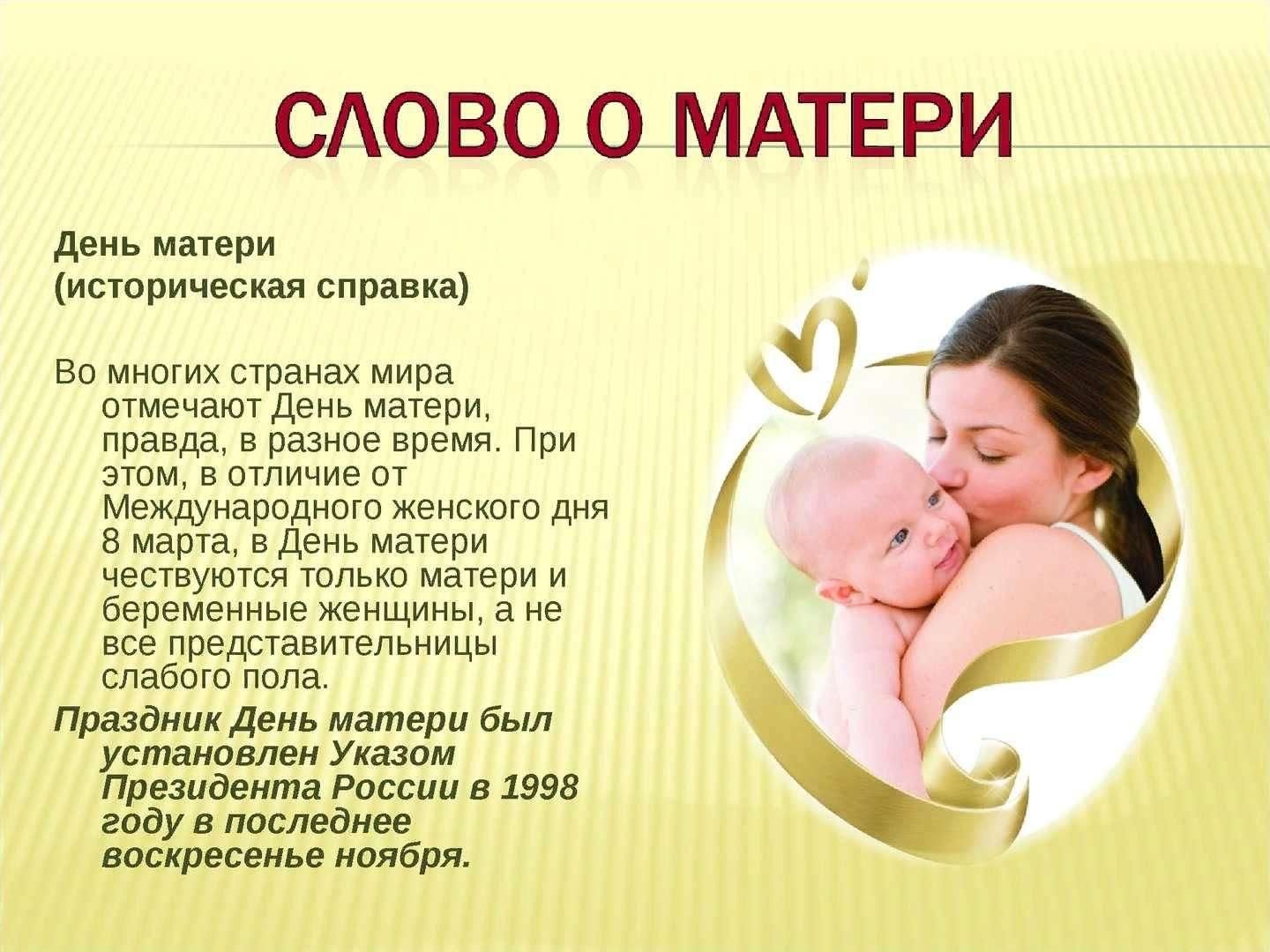 СЛОВО О МАТЕРИ

День матери
(историческая справка)

Во многих странах мира отмечают День матери, правда, в разное время. При этом, в отличие от Международного женского дня 8 марта, в День матери чествуются только матери и беременные женщины, а не все представительницы слабого пола.

Праздник День матери был установлен Указом Президента России в 1998 году в последнее воскресенье ноября.